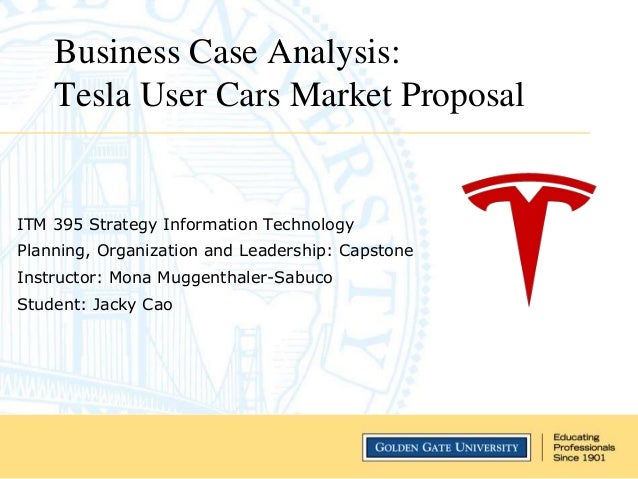 Business Case Analysis:
Tesla User Cars Market Proposal

ITM 395 Strategy Information Technology
Planning, Organization and Leadership: Capstone
Instructor: Mona Muggenthaler-Sabuco
Student: Jacky Cao

GOLDEN GATE UNIVERSITY

Educating
Professionals
Since 1901